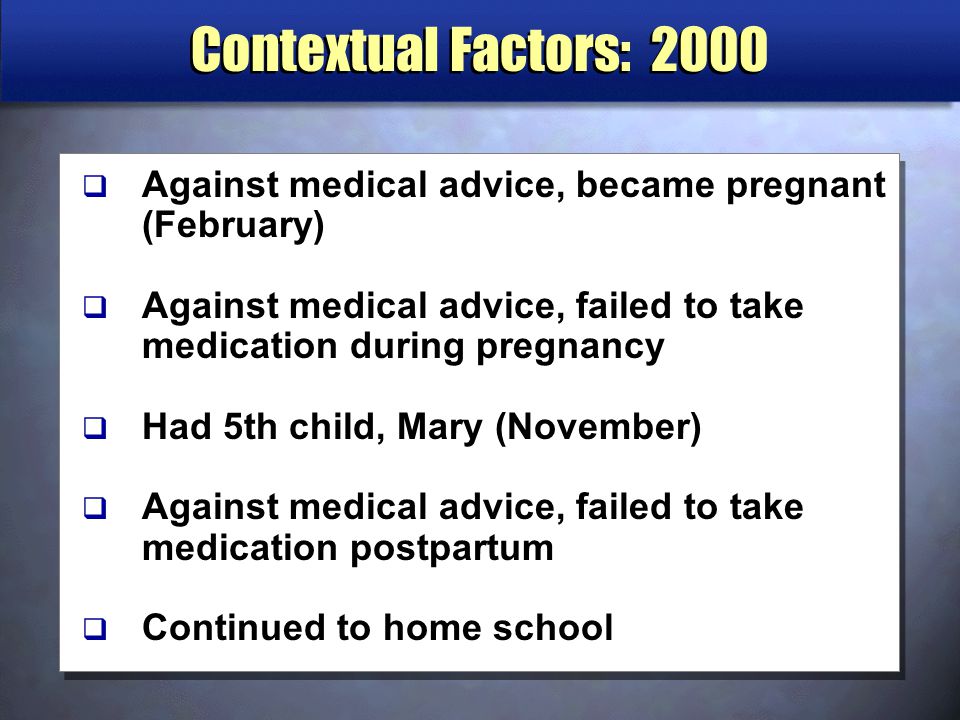 Contextual Factors: 2000

❑ Against medical advice, became pregnant (February)

❑ Against medical advice, failed to take medication during pregnancy

❑ Had 5th child, Mary (November)

❑ Against medical advice, failed to take medication postpartum

❑ Continued to home school